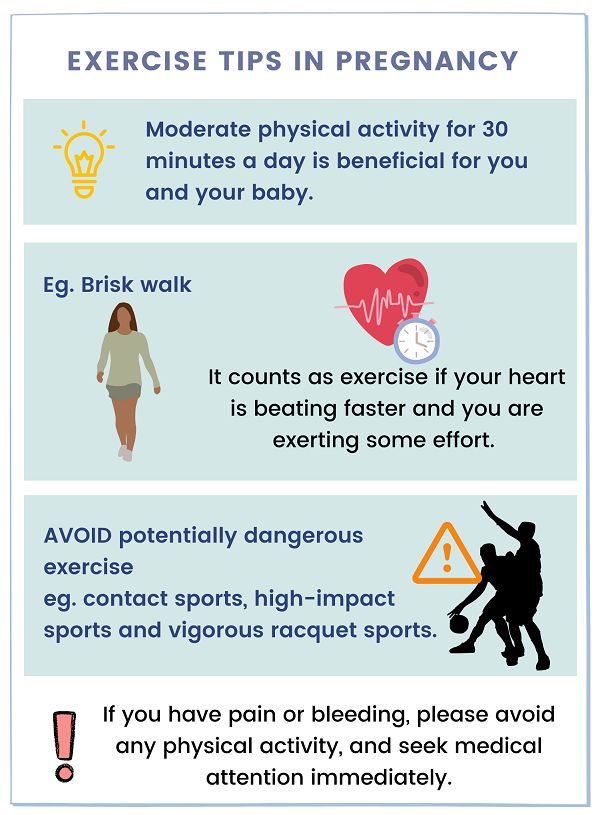 EXERCISE TIPS IN PREGNANCY

Moderate physical activity for 30 minutes a day is beneficial for you and your baby.

Eg. Brisk walk

It counts as exercise if your heart is beating faster and you are exerting some effort.

AVOID potentially dangerous exercise
eg. contact sports, high-impact sports and vigorous racquet sports.

If you have pain or bleeding, please avoid any physical activity, and seek medical attention immediately.